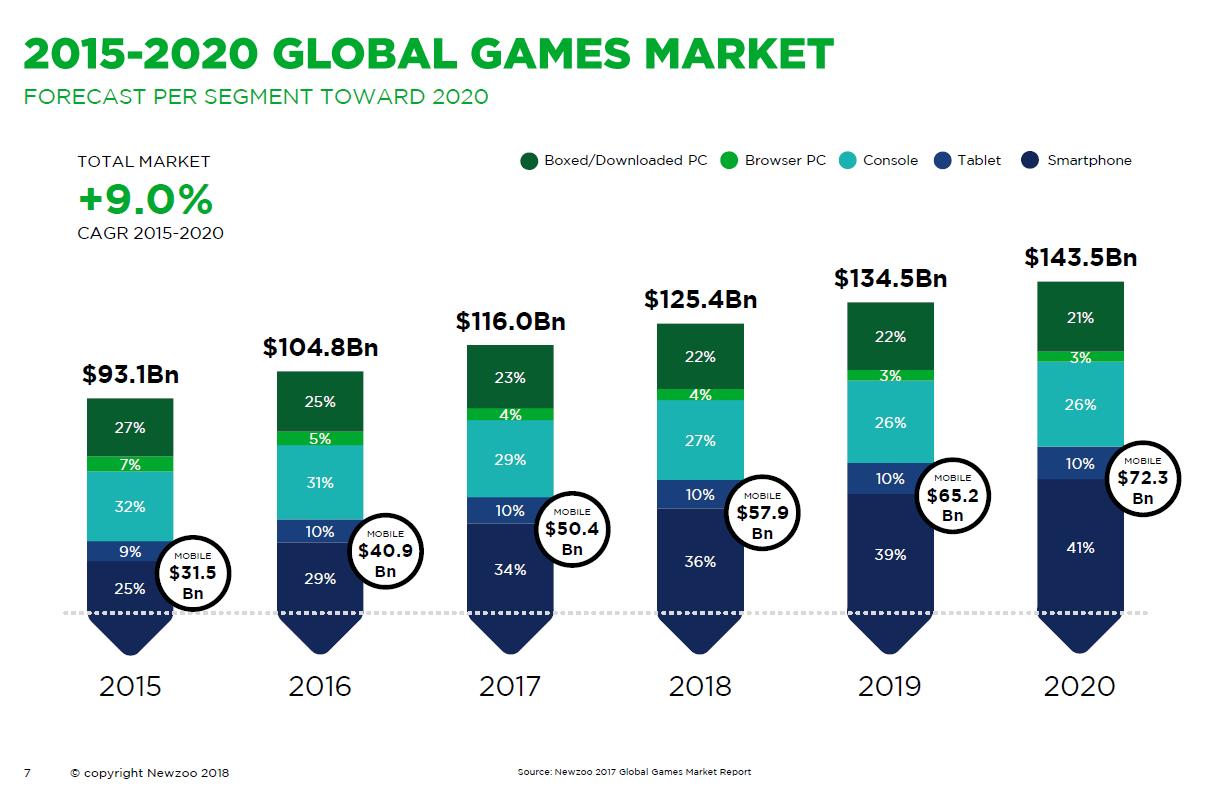 2015-2020 GLOBAL GAMES MARKET
FORECAST PER SEGMENT TOWARD 2020

TOTAL MARKET
+9.0%
CAGR 2015-2020

Boxed/Downloaded PC Browser PC Console Tablet Smartphone

$93.1Bn
27%
7%
32%
9%
25%
MOBILE $31.5 Bn
2015

$104.8Bn
25%
5%
31%
10%
29%
MOBILE $40.9 Bn
2016

$116.0Bn
23%
4%
29%
10%
34%
MOBILE $50.4 Bn
2017

$125.4Bn
22%
4%
27%
10%
36%
MOBILE $57.9 Bn
2018

$134.5Bn
22%
3%
26%
10%
39%
MOBILE $65.2 Bn
2019

$143.5Bn
21%
3%
26%
10%
41%
MOBILE $72.3 Bn
2020

7 © copyright Newzoo 2018

Source: Newzoo 2017 Global Games Market Report